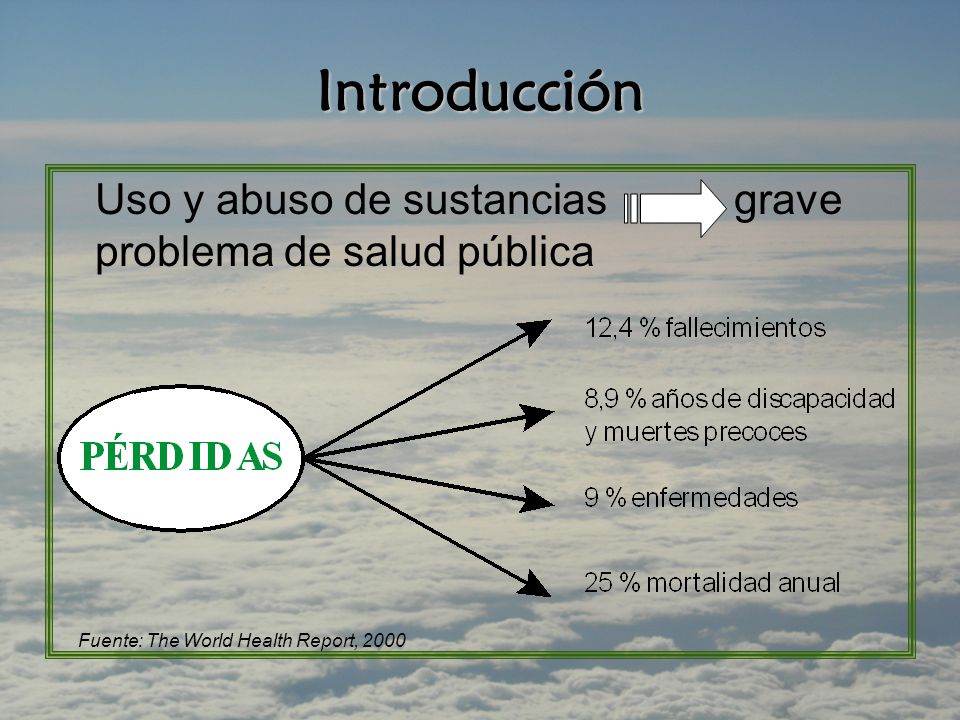 Introducción

Uso y abuso de sustancias grave problema de salud pública

PÉRDIDAS

12,4 % fallecimientos

8,9 % años de discapacidad y muertes precoces

9 % enfermedades

25 % mortalidad anual

Fuente: The World Health Report, 2000